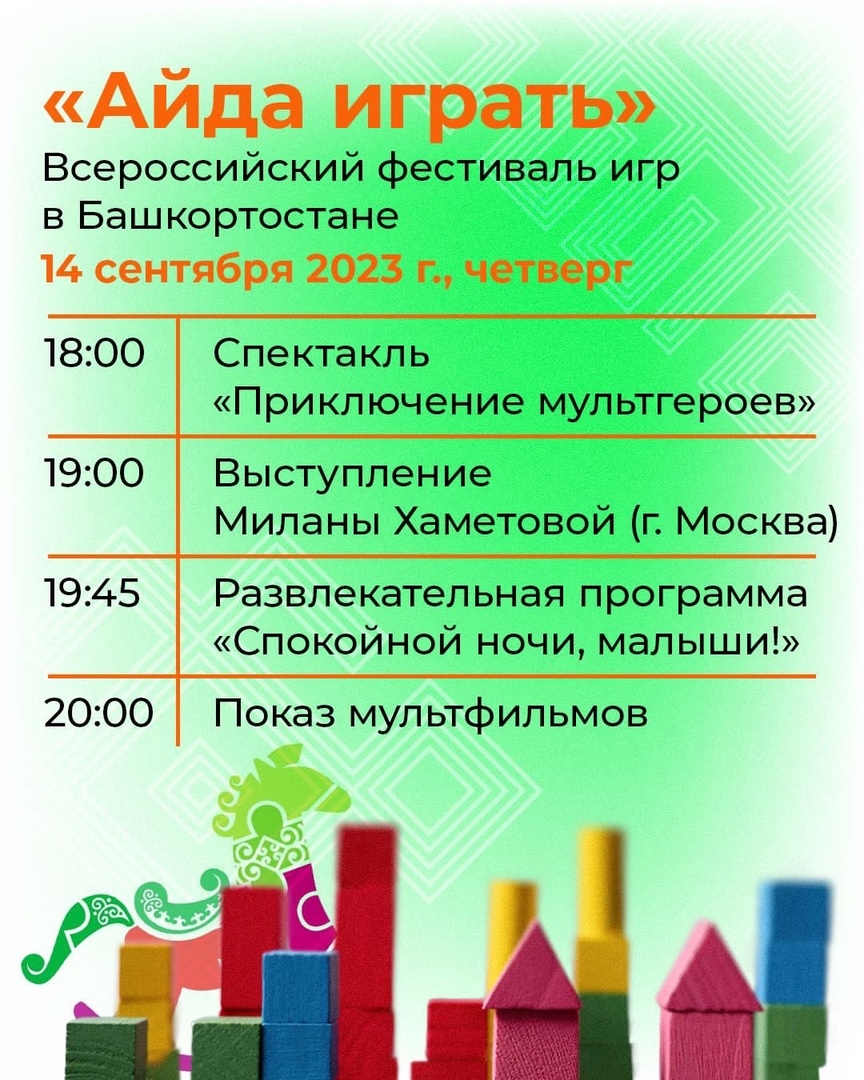 «Айда играть»
Всероссийский фестиваль игр в Башкортостане
14 сентября 2023 г., четверг

| | |
|---|---|
| 18:00 | Спектакль «Приключение мультгероев» |
| 19:00 | Выступление Миланы Хаметовой (г. Москва) |
| 19:45 | Развлекательная программа «Спокойной ночи, малыши!» |
| 20:00 | Показ мультфильмов |